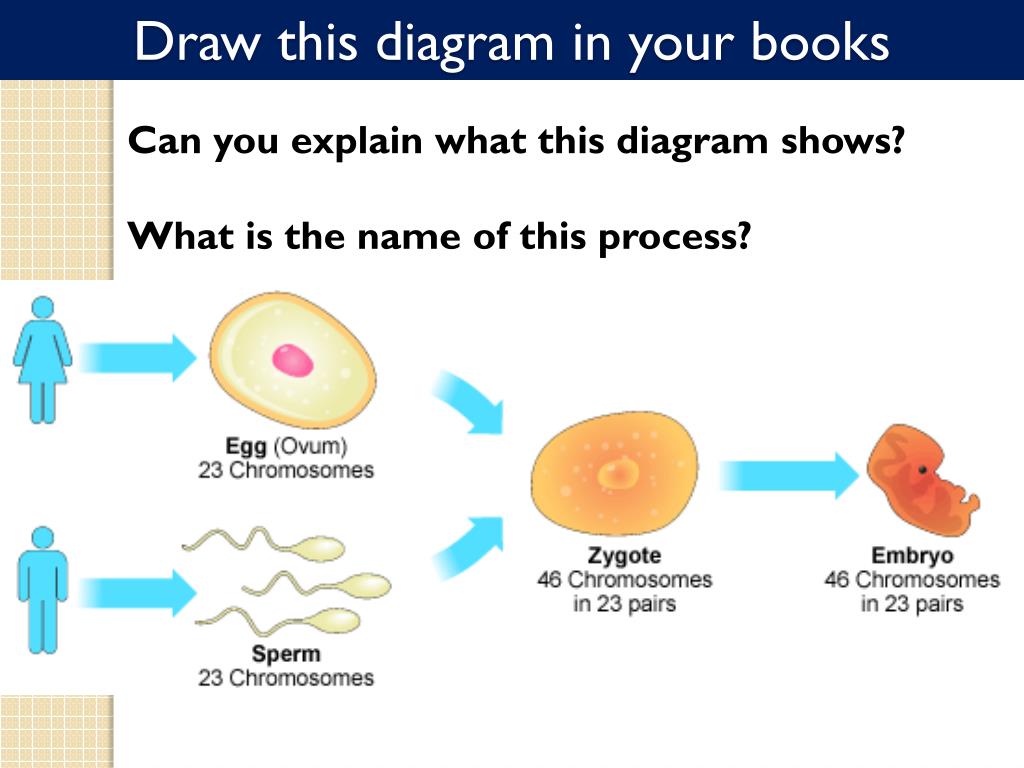 Draw this diagram in your books

Can you explain what this diagram shows?

What is the name of this process?

Egg (Ovum)
23 Chromosomes

Sperm
23 Chromosomes

Zygote
46 Chromosomes
in 23 pairs

Embryo
46 Chromosomes
in 23 pairs